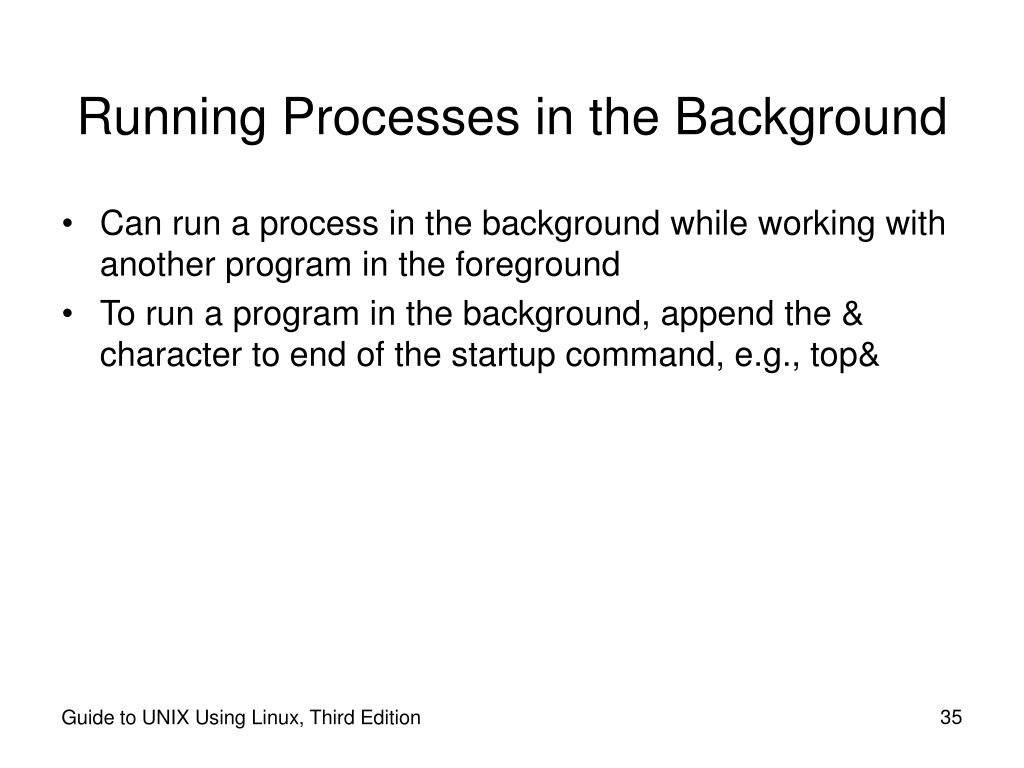 Running Processes in the Background

• Can run a process in the background while working with another program in the foreground
• To run a program in the background, append the & character to end of the startup command, e.g., top&

Guide to UNIX Using Linux, Third Edition

35